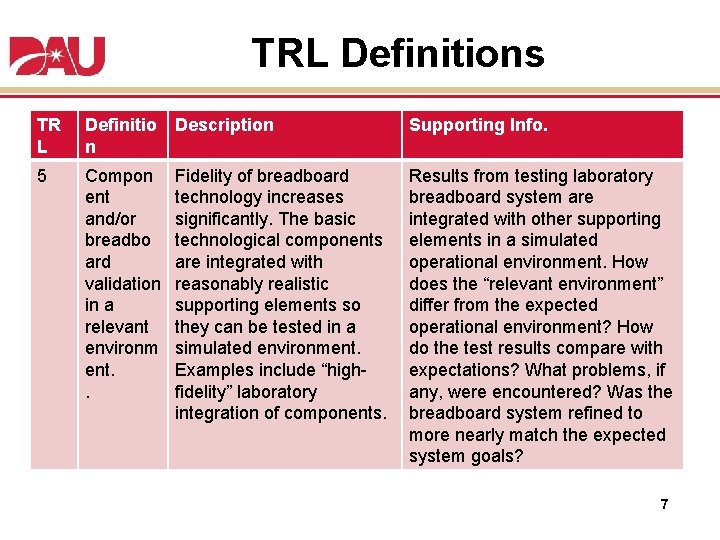 DAU

TRL Definitions

| TRL | Definition | Description | Supporting Info. |
|---|---|---|---|
| 5 | Component and/or breadboard validation in a relevant environment. . | Fidelity of breadboard technology increases significantly. The basic technological components are integrated with reasonably realistic supporting elements so they can be tested in a simulated environment. Examples include “high-fidelity” laboratory integration of components. | Results from testing laboratory breadboard system are integrated with other supporting elements in a simulated operational environment. How does the “relevant environment” differ from the expected operational environment? How do the test results compare with expectations? What problems, if any, were encountered? Was the breadboard system refined to more nearly match the expected system goals? |

7